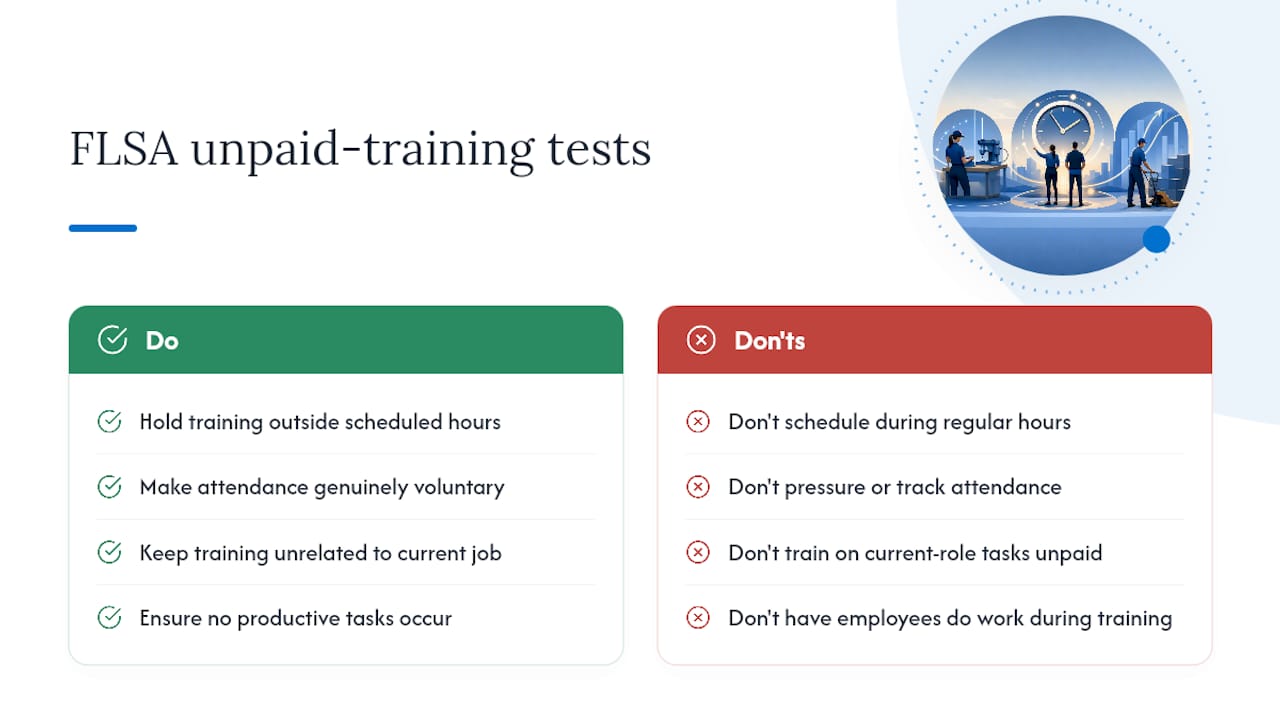 FLSA unpaid-training tests

Do

Hold training outside scheduled hours

Make attendance genuinely voluntary

Keep training unrelated to current job

Ensure no productive tasks occur

Don'ts

Don't schedule during regular hours

Don't pressure or track attendance

Don't train on current-role tasks unpaid

Don't have employees do work during training